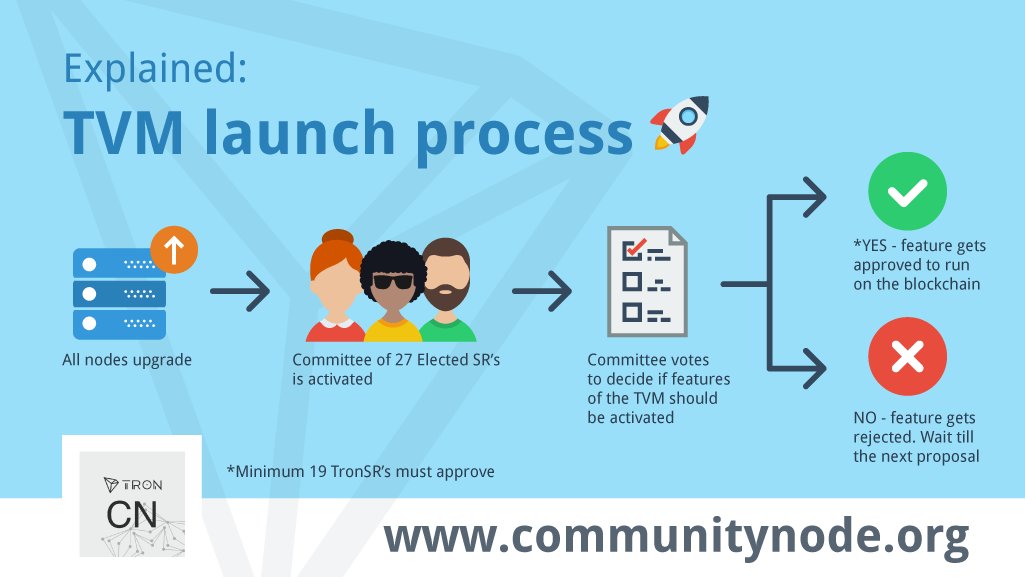 Explained:
TVM launch process

All nodes upgrade

Committee of 27 Elected SR's is activated

Committee votes to decide if features of the TVM should be activated

*YES - feature gets approved to run on the blockchain

NO - feature gets rejected. Wait till the next proposal

*Minimum 19 TronSR's must approve

TRON
CN

www.communitynode.org